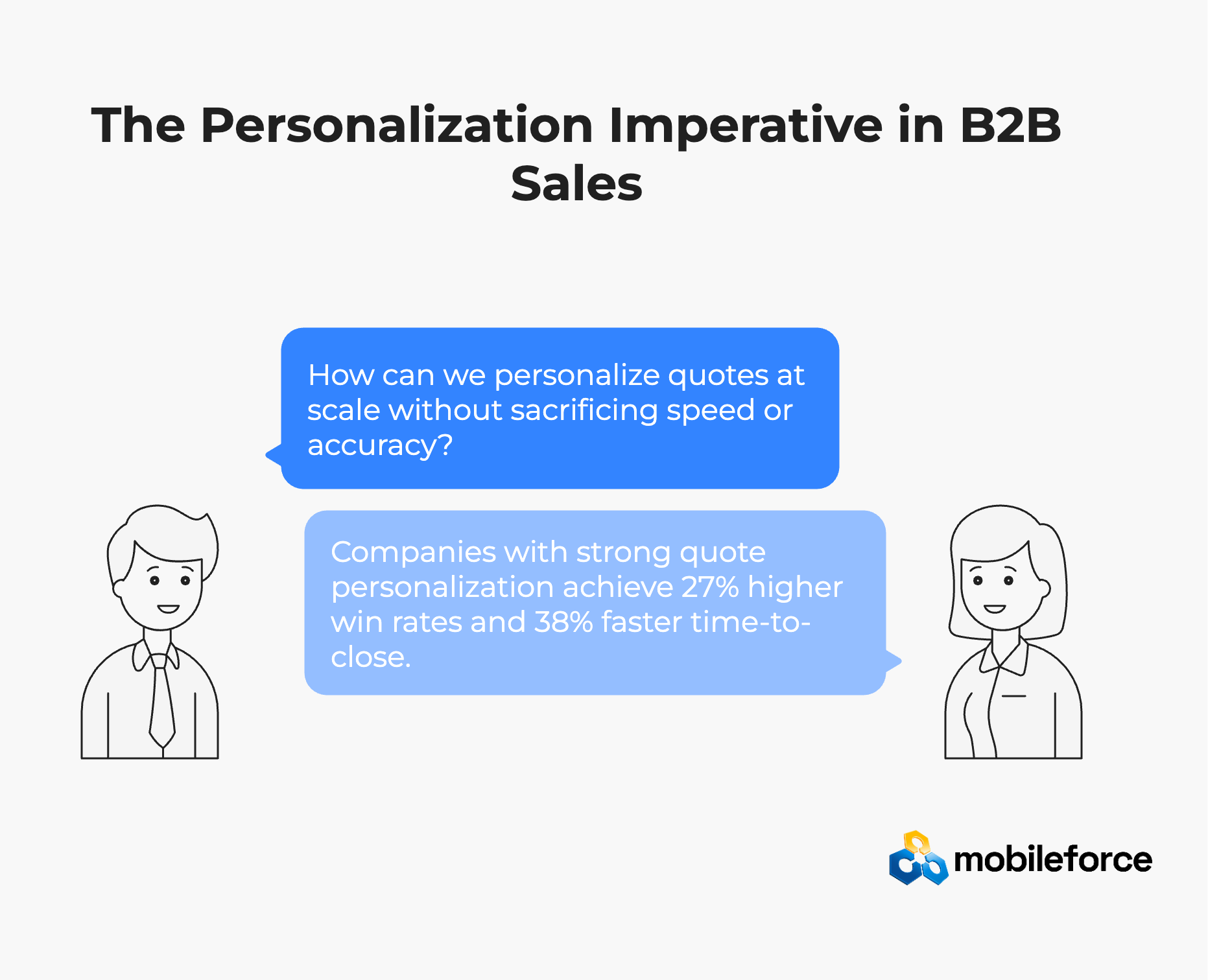 The Personalization Imperative in B2B Sales

How can we personalize quotes at scale without sacrificing speed or accuracy?

Companies with strong quote personalization achieve 27% higher win rates and 38% faster time-to-close.

mobileforce